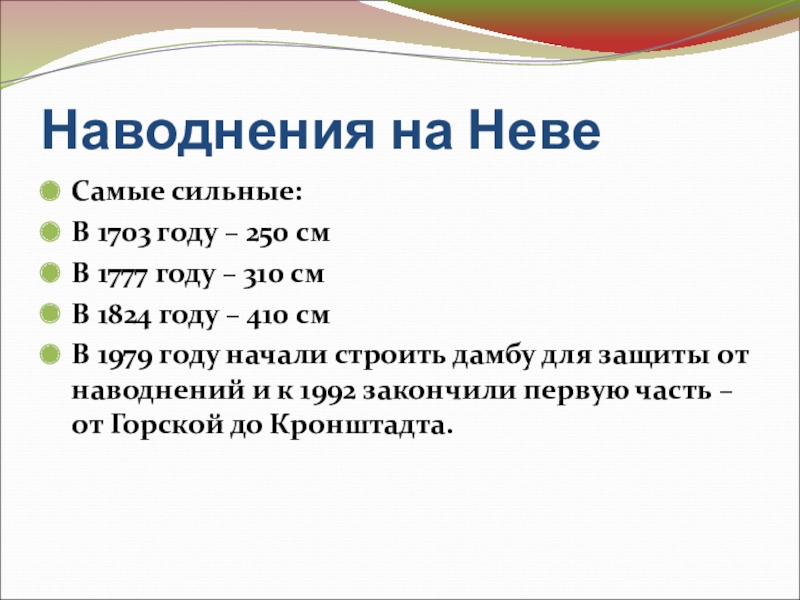 Наводнения на Неве

Самые сильные:

В 1703 году – 250 см

В 1777 году – 310 см

В 1824 году – 410 см

В 1979 году начали строить дамбу для защиты от наводнений и к 1992 закончили первую часть – от Горской до Кронштадта.